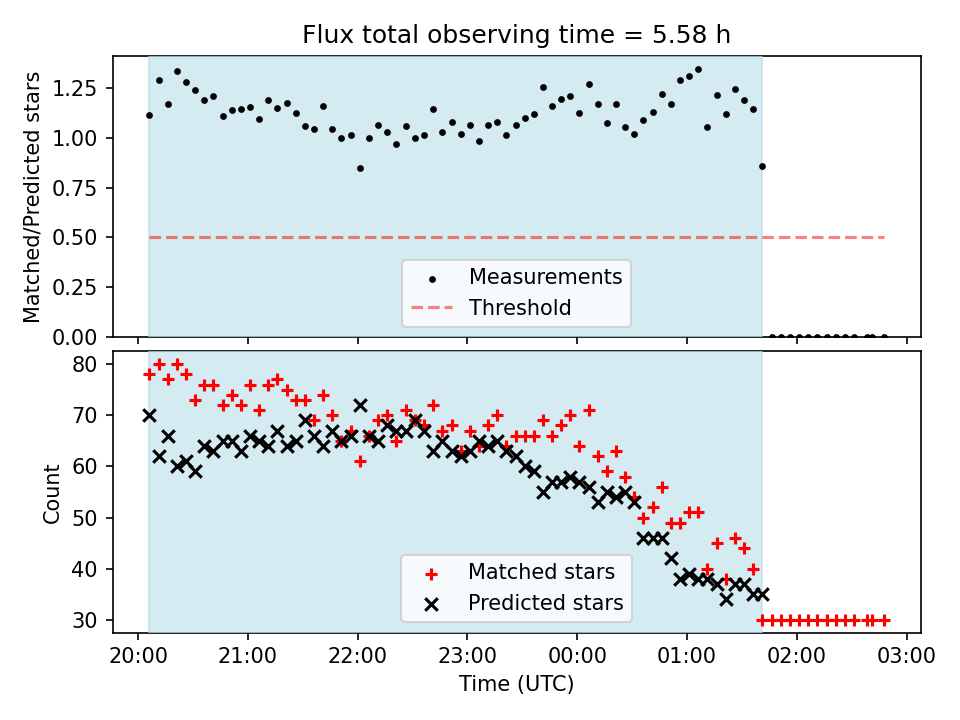 Flux total observing time = 5.58 h

Matched/Predicted stars

1.25
1.00
0.75
0.50
0.25
0.00

Measurements
Threshold

Count

80
70
60
50
40
30

Matched stars
Predicted stars

20:00 21:00 22:00 23:00 00:00 01:00 02:00 03:00

Time (UTC)